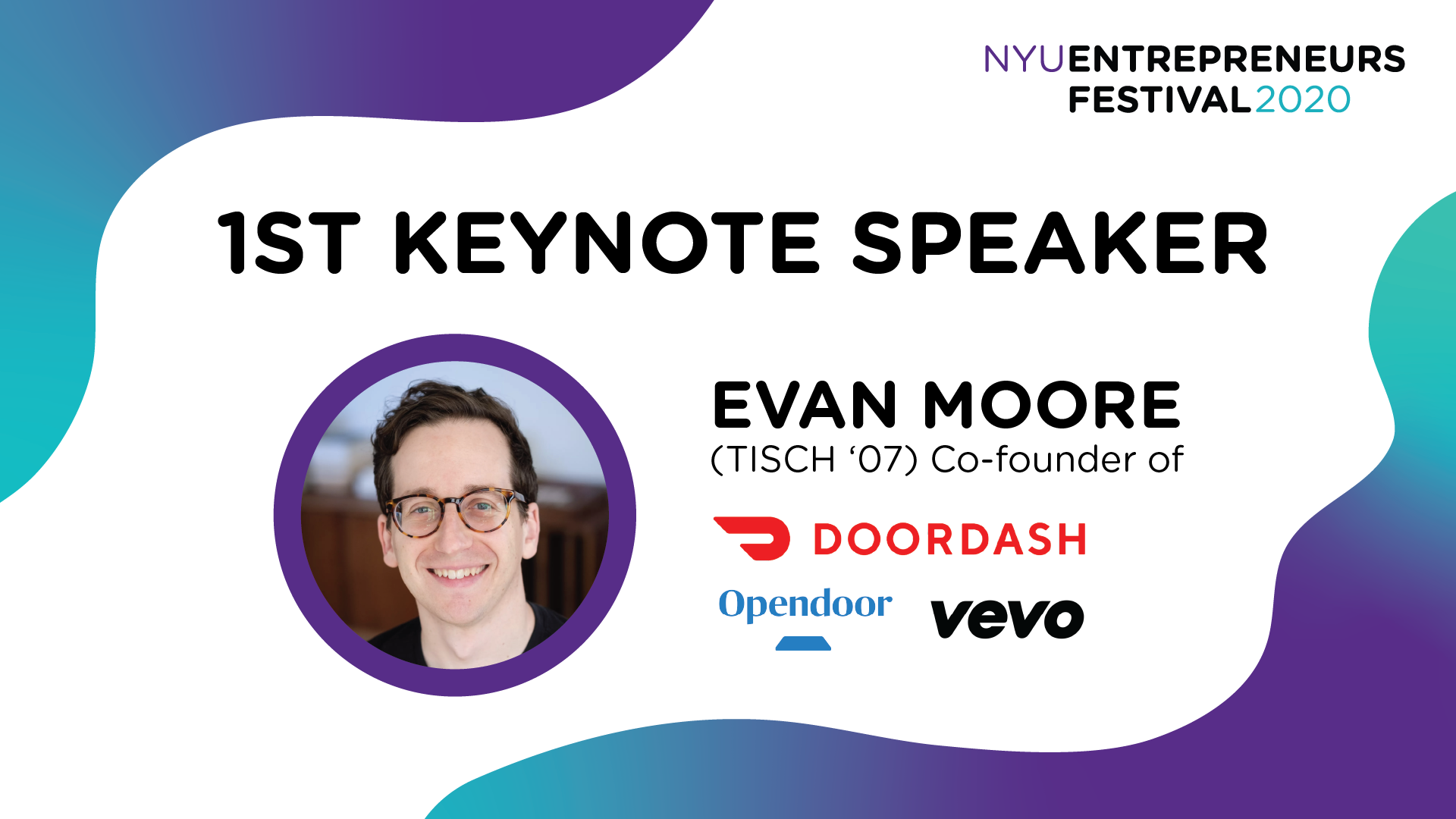 NYUENTREPRENEURS FESTIVAL2020

1ST KEYNOTE SPEAKER

EVAN MOORE
(TISCH ‘07) Co-founder of

DOORDASH

Opendoor

vevo